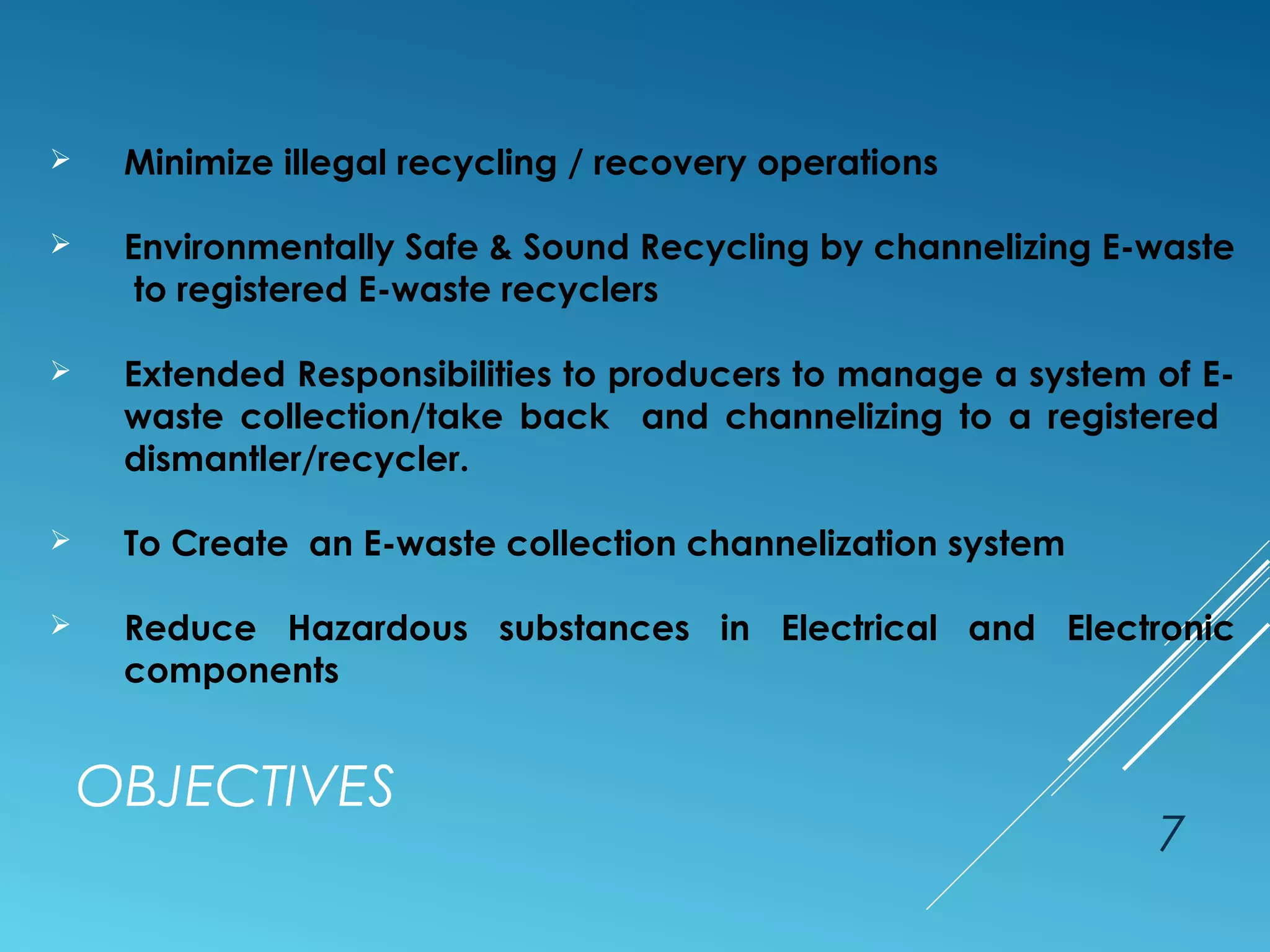 ➢ Minimize illegal recycling / recovery operations

➢ Environmentally Safe & Sound Recycling by channelizing E-waste to registered E-waste recyclers

➢ Extended Responsibilities to producers to manage a system of E-waste collection/take back and channelizing to a registered dismantler/recycler.

➢ To Create an E-waste collection channelization system

➢ Reduce Hazardous substances in Electrical and Electronic components

OBJECTIVES

7